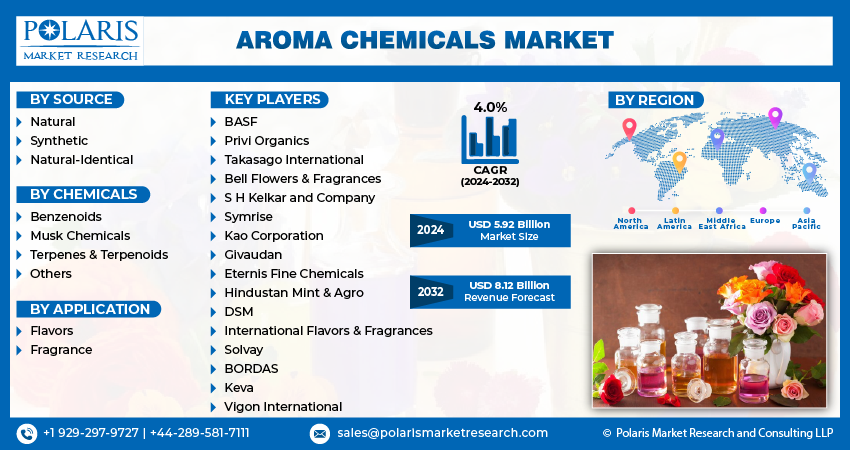 POLARIS
MARKET RESEARCH

AROMA CHEMICALS MARKET

BY SOURCE
Natural
Synthetic
Natural-Identical

BY CHEMICALS
Benzenoids
Musk Chemicals
Terpenes & Terpenoids
Others

BY APPLICATION
Flavors
Fragrance

KEY PLAYERS
BASF
Privi Organics
Takasago International
Bell Flowers & Fragrances
S H Kelkar and Company
Symrise
Kao Corporation
Givaudan
Eternis Fine Chemicals
Hindustan Mint & Agro
DSM
International Flavors & Fragrances
Solvay
BORDAS
Keva
Vigon International

4.0%
CAGR
(2024-2032)

2024 USD 5.92 Billion Market Size

2032 USD 8.12 Billion Revenue Forecast

BY REGION
North America
Latin America
Middle East Africa
Europe
Asia Pacific

+1 929-297-9727 | +44-289-581-7111
sales@polarismarketresearch.com
© Polaris Market Research and Consulting LLP